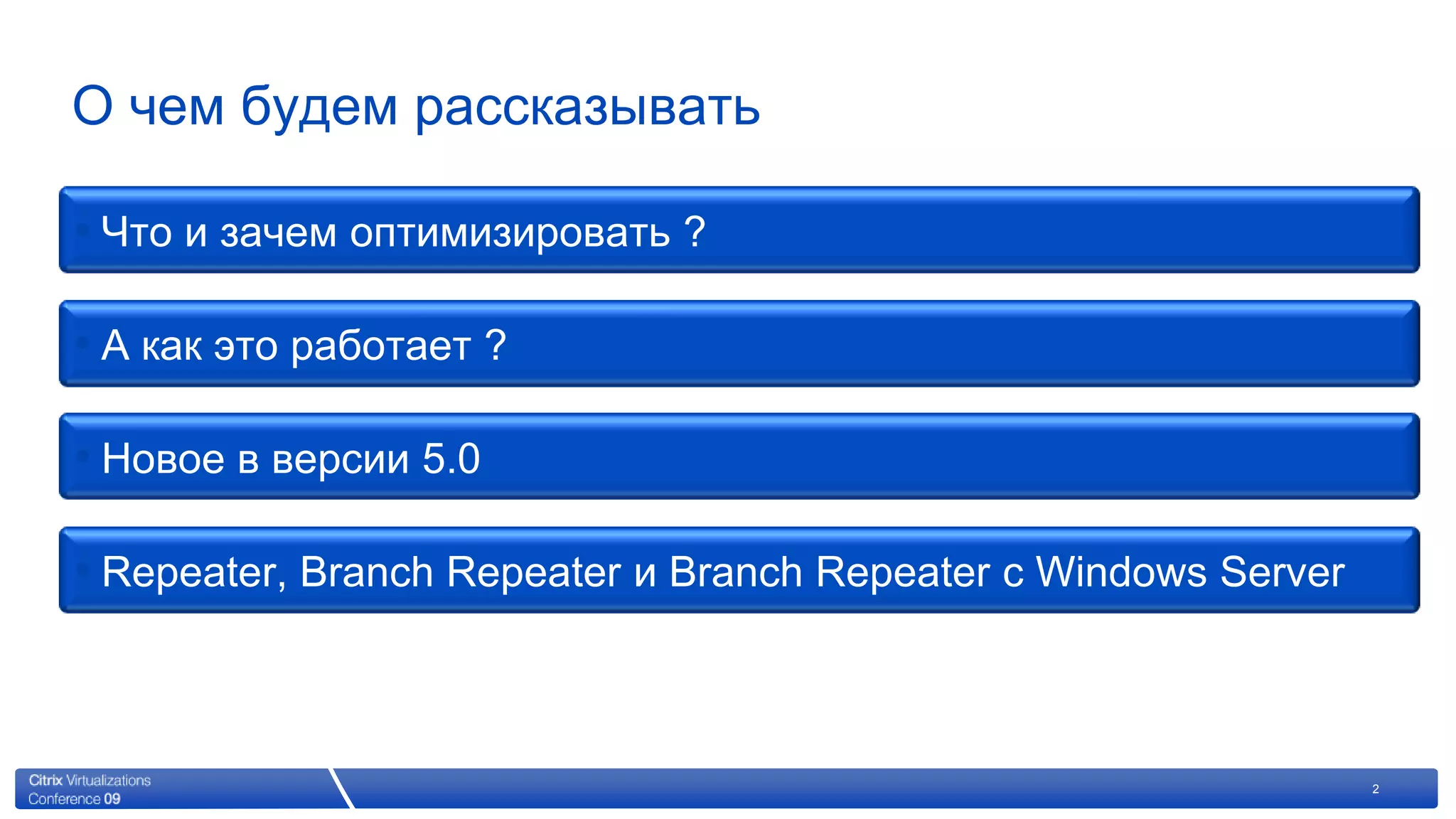 О чем будем рассказывать

Что и зачем оптимизировать ?

А как это работает ?

Новое в версии 5.0

Repeater, Branch Repeater и Branch Repeater с Windows Server

Citrix Virtualizations Conference 09

2